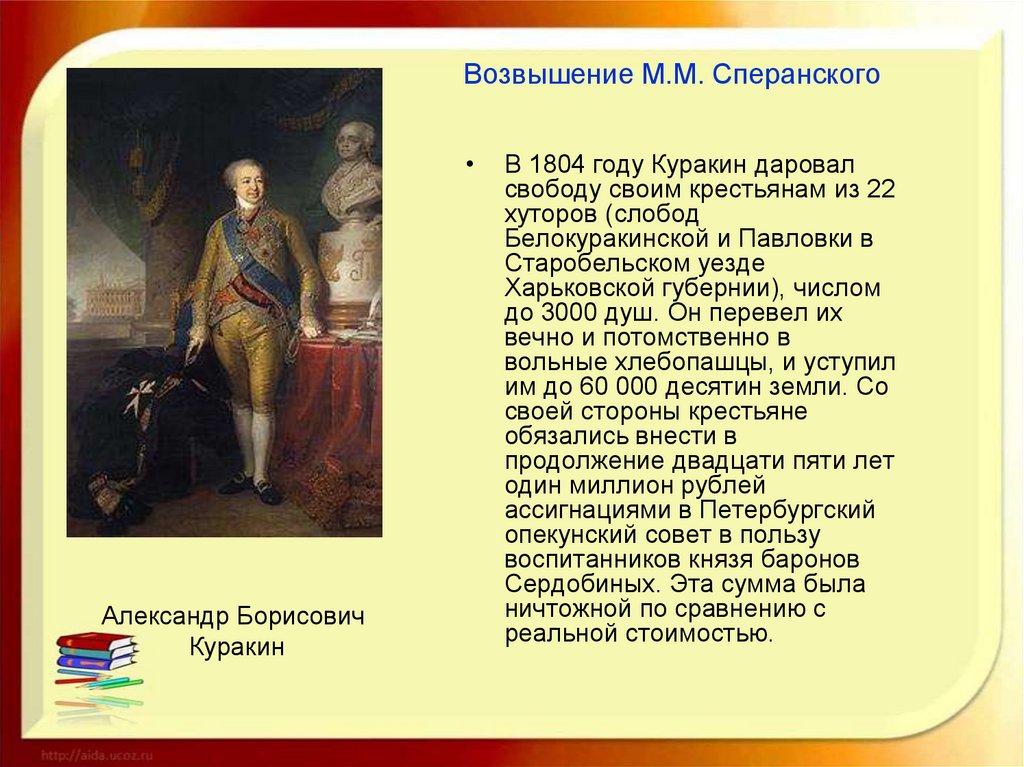 Возвышение М.М. Сперанского

• В 1804 году Куракин даровал свободу своим крестьянам из 22 хуторов (слобод Белокуракинской и Павловки в Старобельском уезде Харьковской губернии), числом до 3000 душ. Он перевел их вечно и потомственно в вольные хлебопашцы, и уступил им до 60 000 десятин земли. Со своей стороны крестьяне обязались внести в продолжение двадцати пяти лет один миллион рублей ассигнациями в Петербургский опекунский совет в пользу воспитанников князя баронов Сердобиных. Эта сумма была ничтожной по сравнению с реальной стоимостью.

Александр Борисович Куракин

http://aida.ucoz.ru